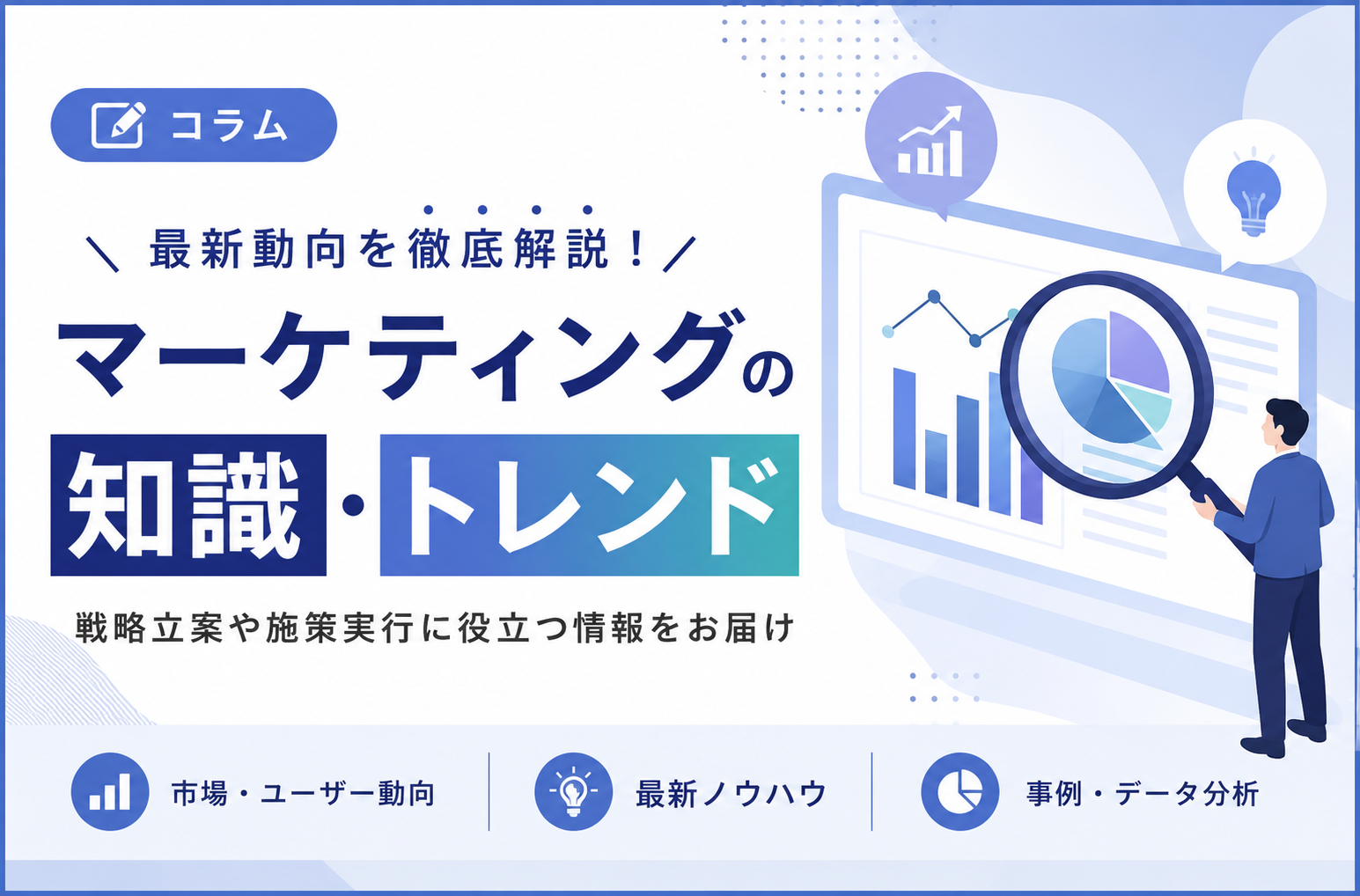 コラム

＼ 最新動向を徹底解説！ ／

マーケティングの

知識・トレンド

戦略立案や施策実行に役立つ情報をお届け

市場・ユーザー動向

最新ノウハウ

事例・データ分析